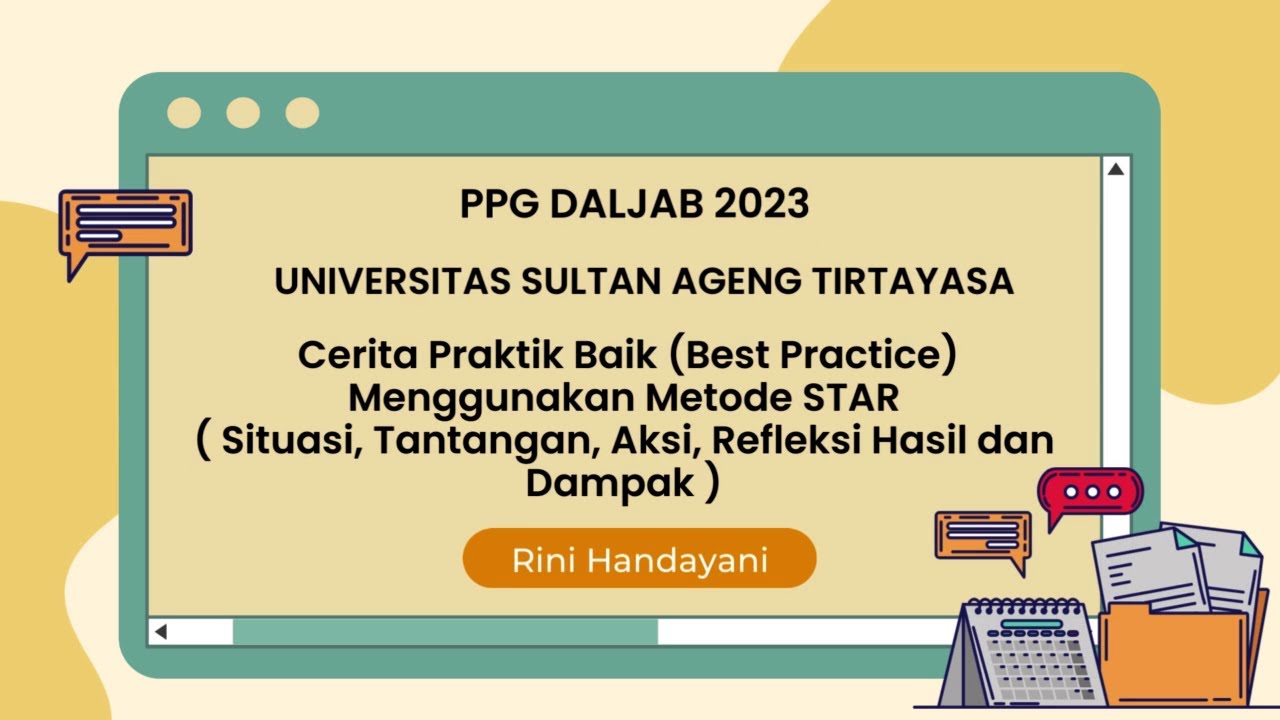 PPG DALJAB 2023

UNIVERSITAS SULTAN AGENG TIRTAYASA

Cerita Praktik Baik (Best Practice)
Menggunakan Metode STAR
( Situasi, Tantangan, Aksi, Refleksi Hasil dan Dampak )

Rini Handayani